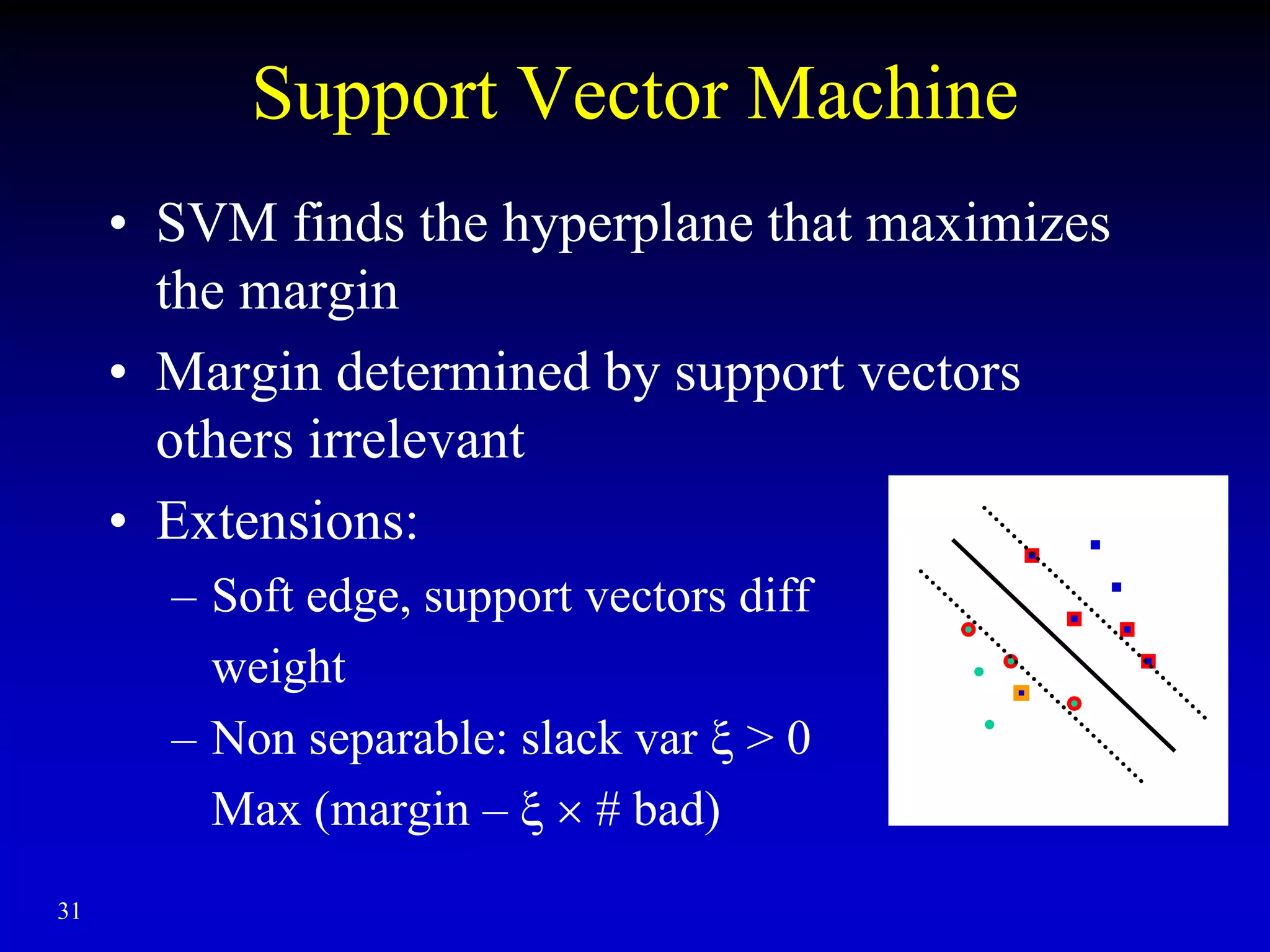 Support Vector Machine

• SVM finds the hyperplane that maximizes the margin

• Margin determined by support vectors others irrelevant

• Extensions:

– Soft edge, support vectors diff weight

– Non separable: slack var $\xi > 0$ Max (margin – $\xi \times$ # bad)

31